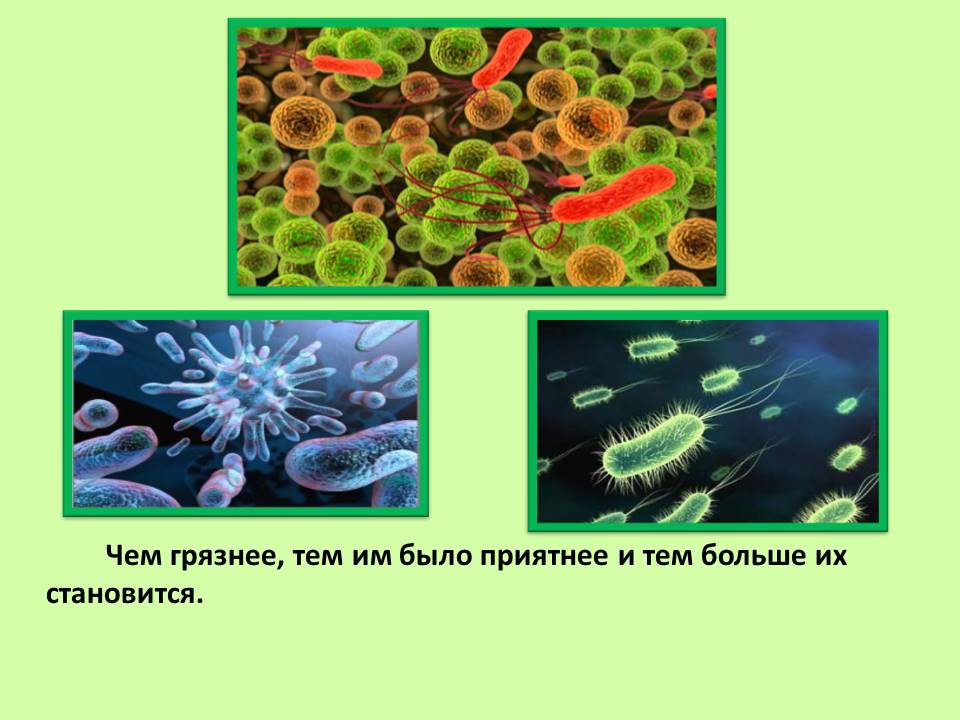 Чем грязнее, тем им было приятнее и тем больше их становится.